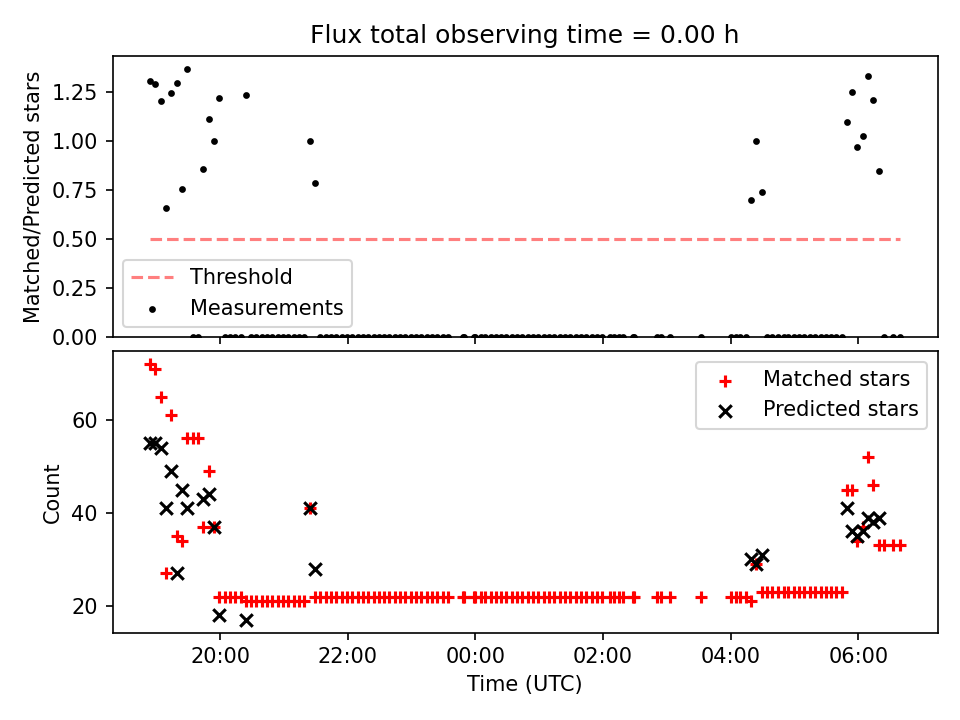 Flux total observing time = 0.00 h

Matched/Predicted stars

1.25
1.00
0.75
0.50
0.25
0.00

Threshold
Measurements

Count

60
40
20

Matched stars
Predicted stars

20:00
22:00
00:00
02:00
04:00
06:00

Time (UTC)